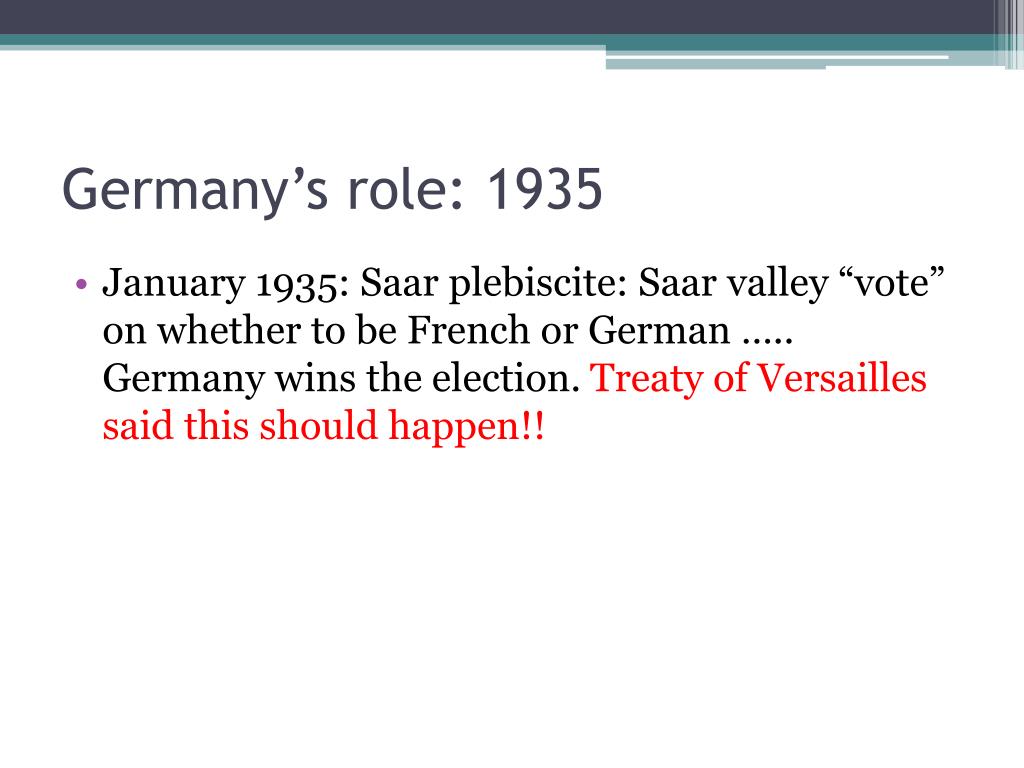 Germany’s role: 1935

• January 1935: Saar plebiscite: Saar valley “vote” on whether to be French or German ..... Germany wins the election. Treaty of Versailles said this should happen!!